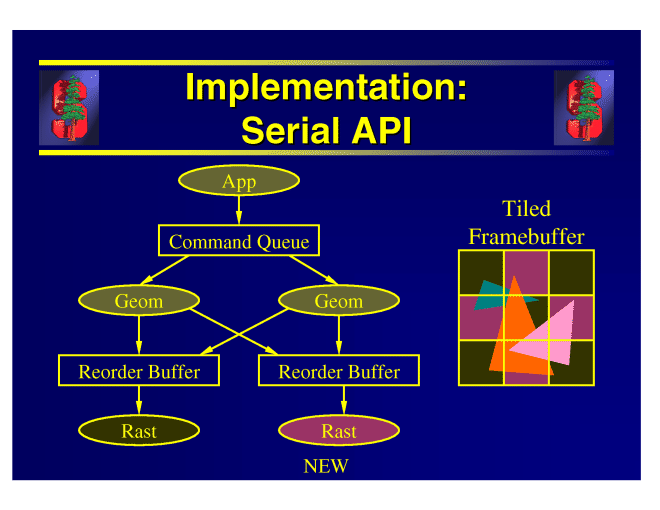 Implementation:
Serial API

App

Command Queue

Geom

Geom

Reorder Buffer

Reorder Buffer

Rast

Rast

NEW

Tiled
Framebuffer